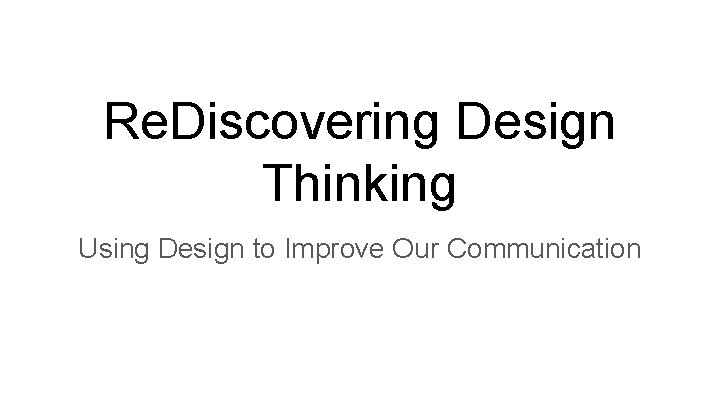 ReDiscovering Design Thinking

Using Design to Improve Our Communication